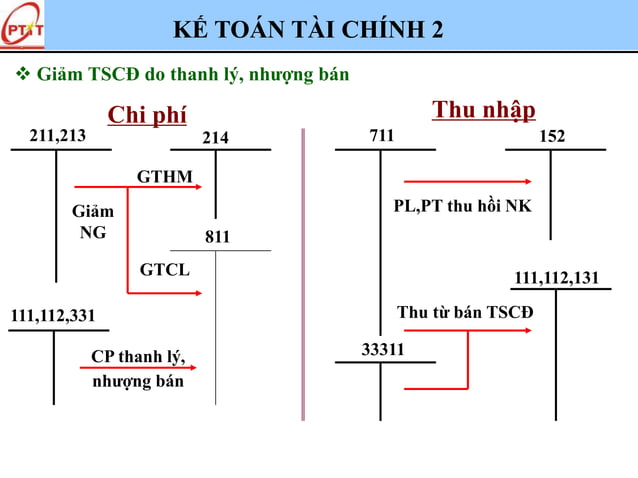 PTIT

KẾ TOÁN TÀI CHÍNH 2

❖ Giảm TSCĐ do thanh lý, nhượng bán

Chi phí

211,213

214

GTHM

Giảm NG

811

GTCL

111,112,331

CP thanh lý, nhượng bán

Thu nhập

711

152

PL,PT thu hồi NK

111,112,131

Thu từ bán TSCĐ

33311